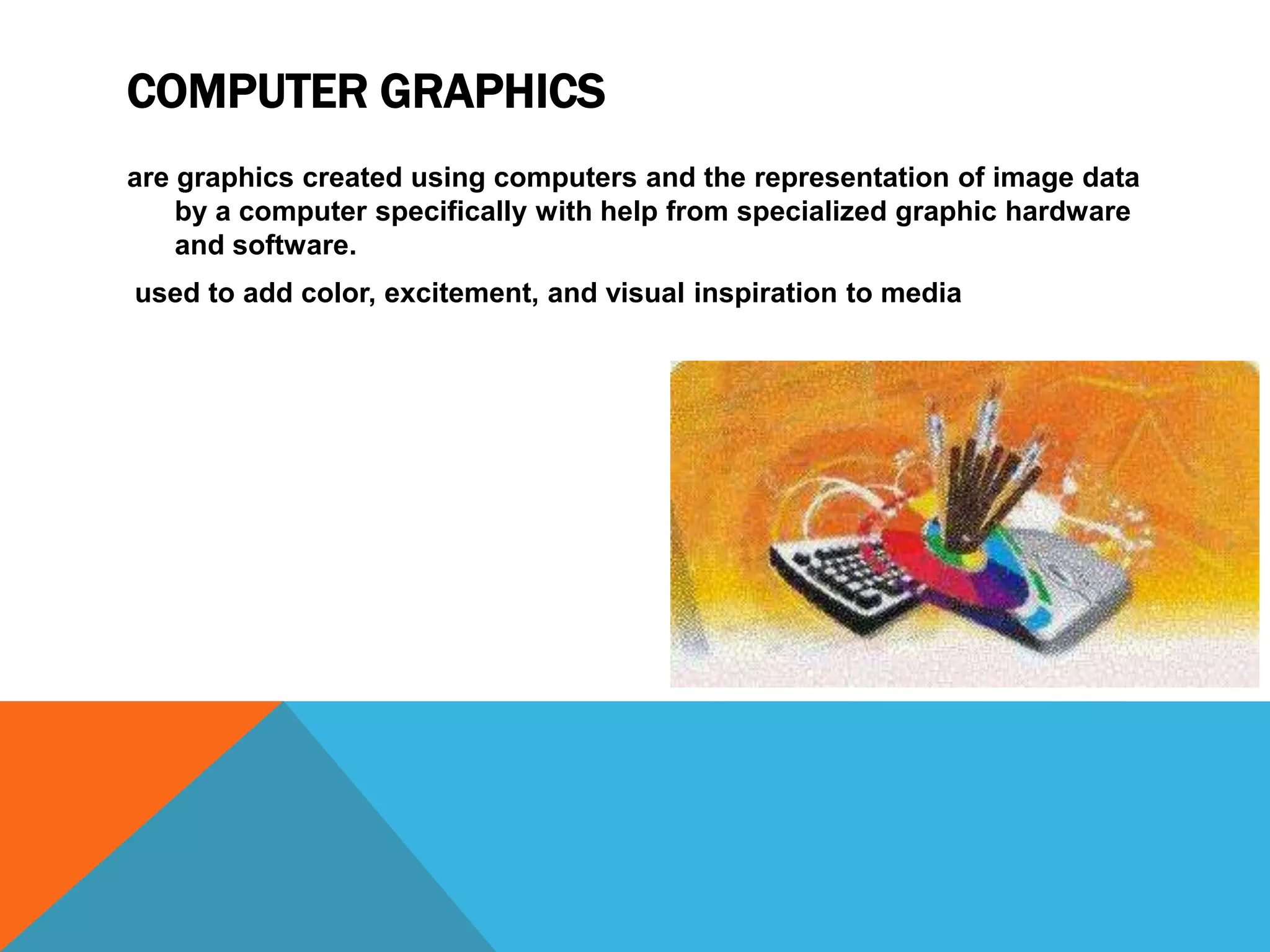 COMPUTER GRAPHICS

are graphics created using computers and the representation of image data by a computer specifically with help from specialized graphic hardware and software.

used to add color, excitement, and visual inspiration to media